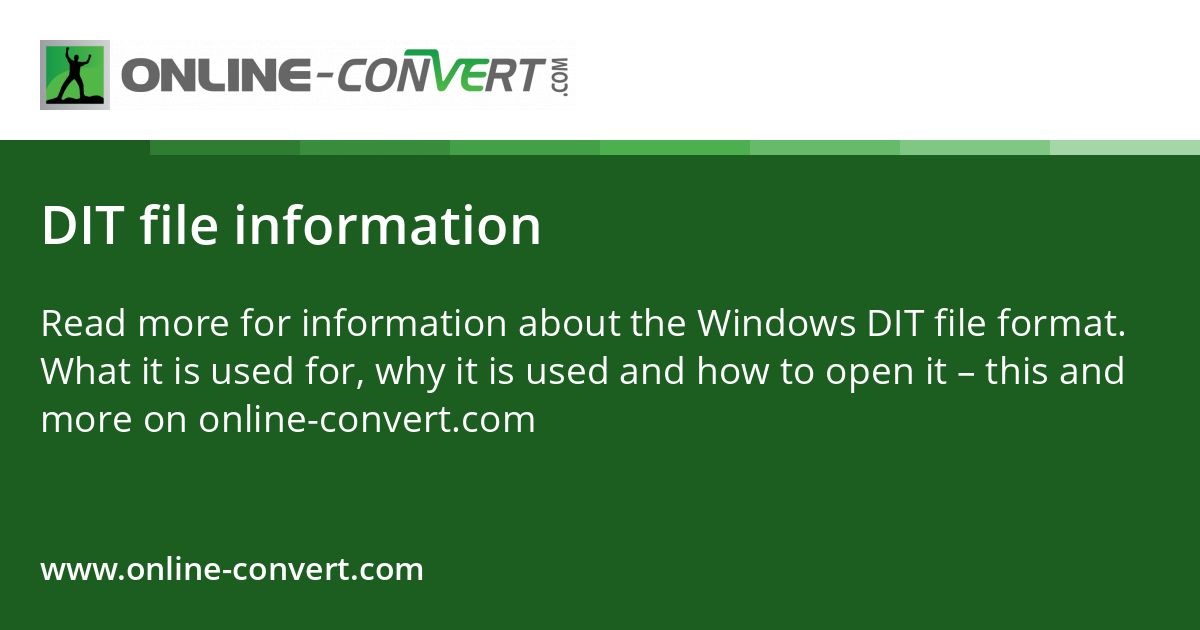 ONLINE-CONVERT.COM

DIT file information

Read more for information about the Windows DIT file format. What it is used for, why it is used and how to open it – this and more on online-convert.com

www.online-convert.com